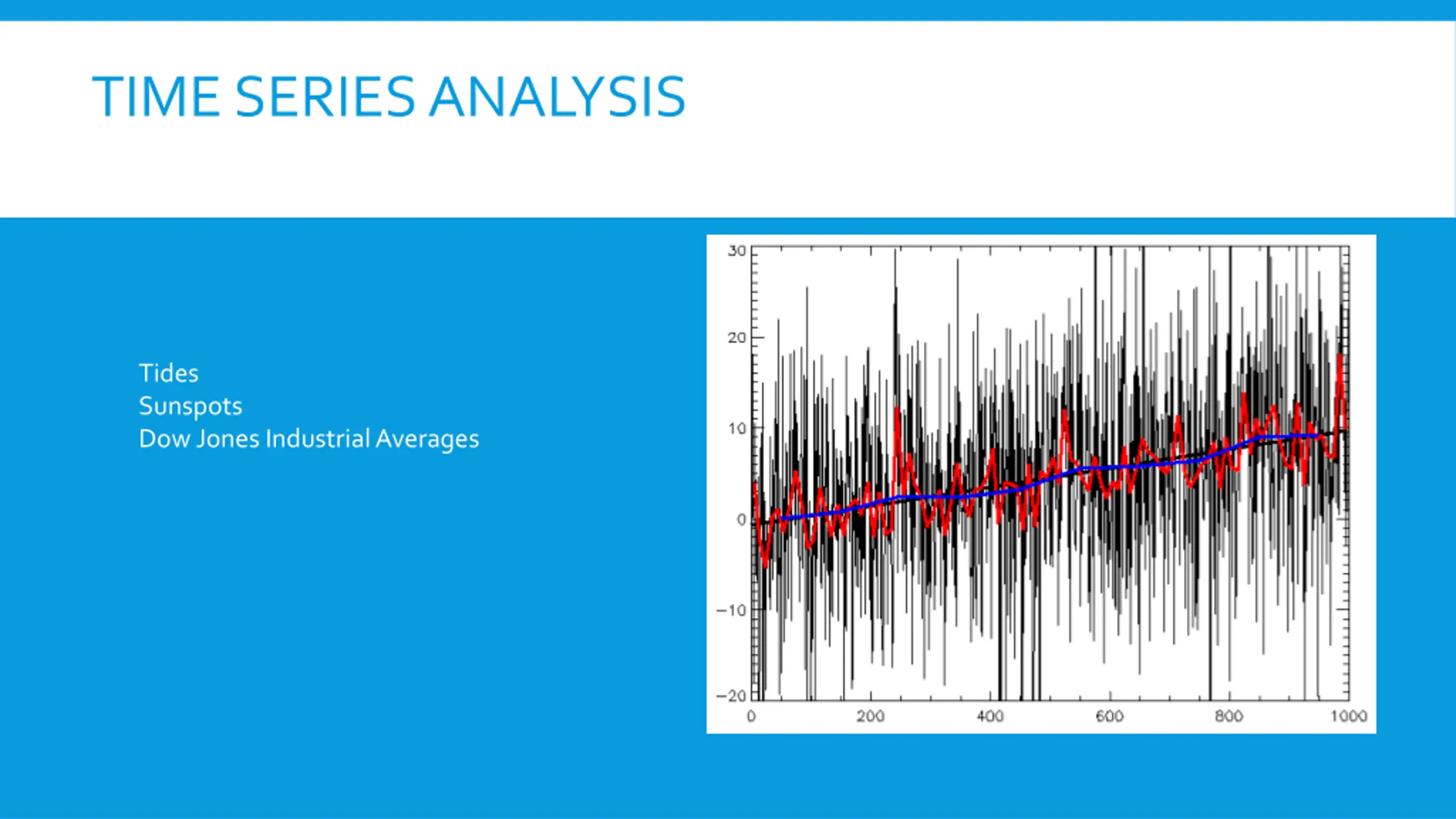 TIME SERIES ANALYSIS

Tides
Sunspots
Dow Jones Industrial Averages

30
20
10
0
−10
−20
0
200
400
600
800
1000